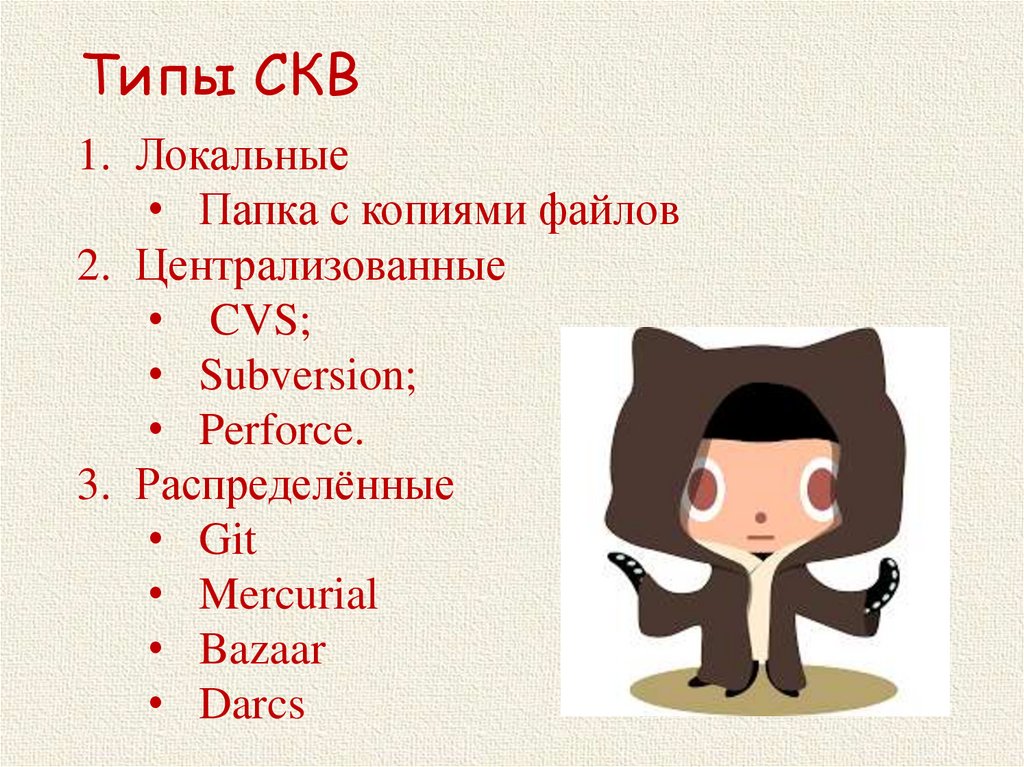 Типы СКВ

1. Локальные
• Папка с копиями файлов
2. Централизованные
• CVS;
• Subversion;
• Perforce.
3. Распределённые
• Git
• Mercurial
• Bazaar
• Darcs